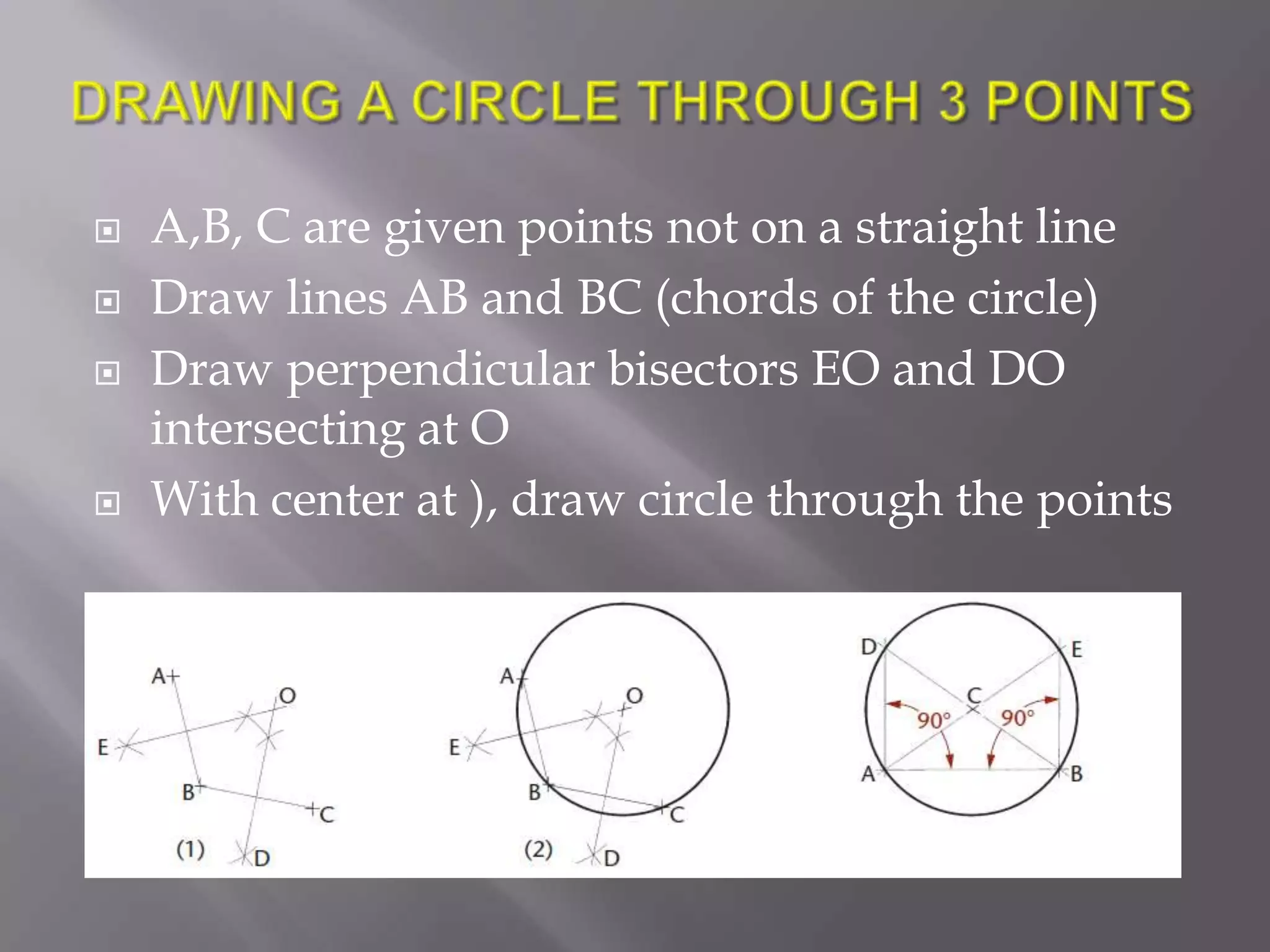 DRAWING A CIRCLE THROUGH 3 POINTS

A,B, C are given points not on a straight line

Draw lines AB and BC (chords of the circle)

Draw perpendicular bisectors EO and DO intersecting at O

With center at ), draw circle through the points

A
O
E
B
C
(1)
D

A
O
E
B
C
(2)
D

D
E
C
90°
90°
A
B